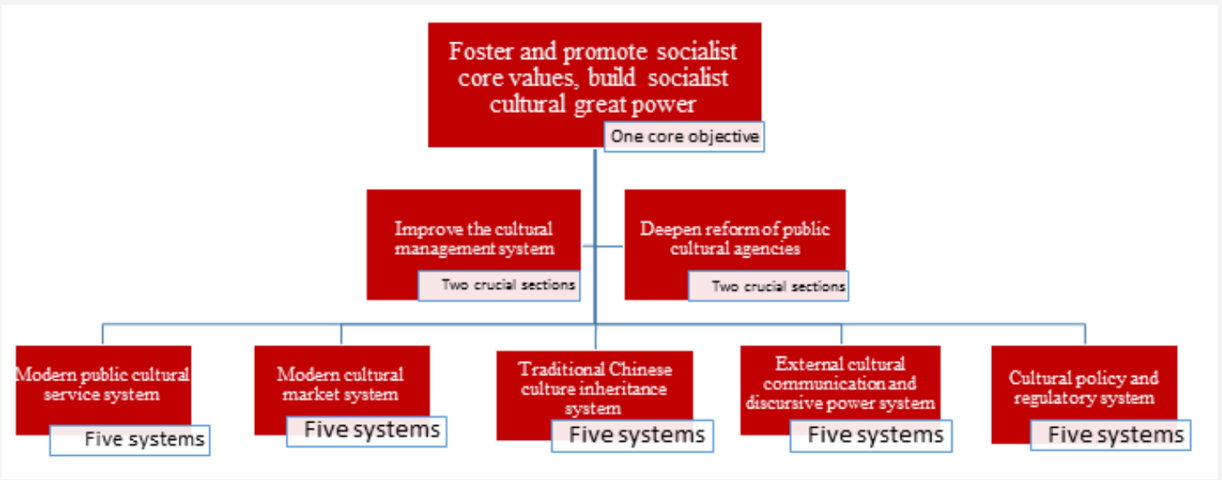 Foster and promote socialist core values, build socialist cultural great power

One core objective

Improve the cultural management system

Two crucial sections

Deepen reform of public cultural agencies

Two crucial sections

Modern public cultural service system

Five systems

Modern cultural market system

Five systems

Traditional Chinese culture inheritance system

Five systems

External cultural communication and discursive power system

Five systems

Cultural policy and regulatory system

Five systems